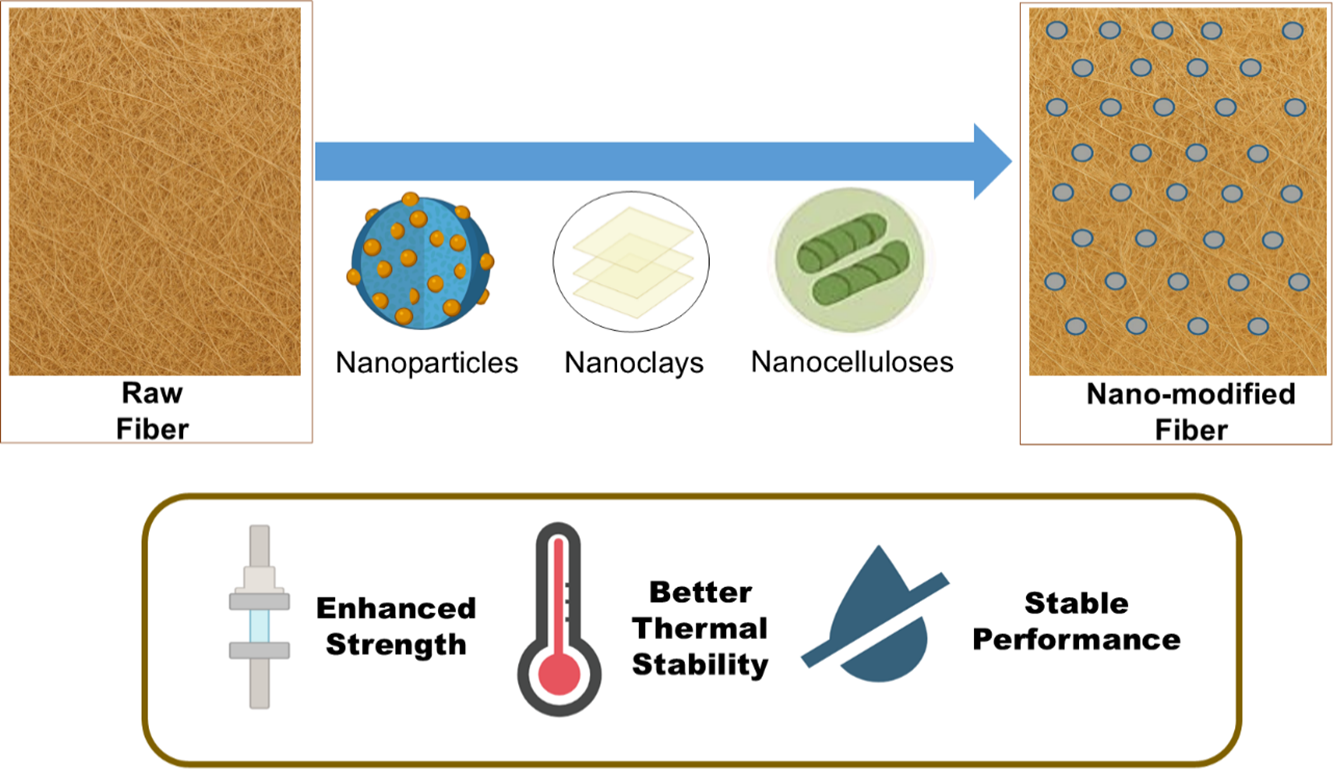 Raw Fiber

Nanoparticles

Nanoclays

Nanocelluloses

Nano-modified Fiber

Enhanced Strength

Better Thermal Stability

Stable Performance